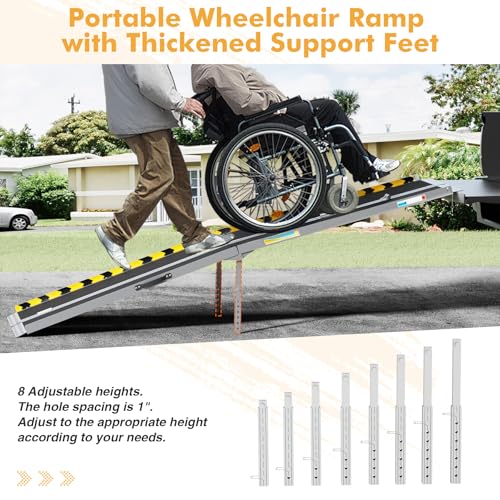 Portable Wheelchair Ramp with Thickened Support Feet

8 Adjustable heights.
The hole spacing is 1".
Adjust to the appropriate height according to your needs.